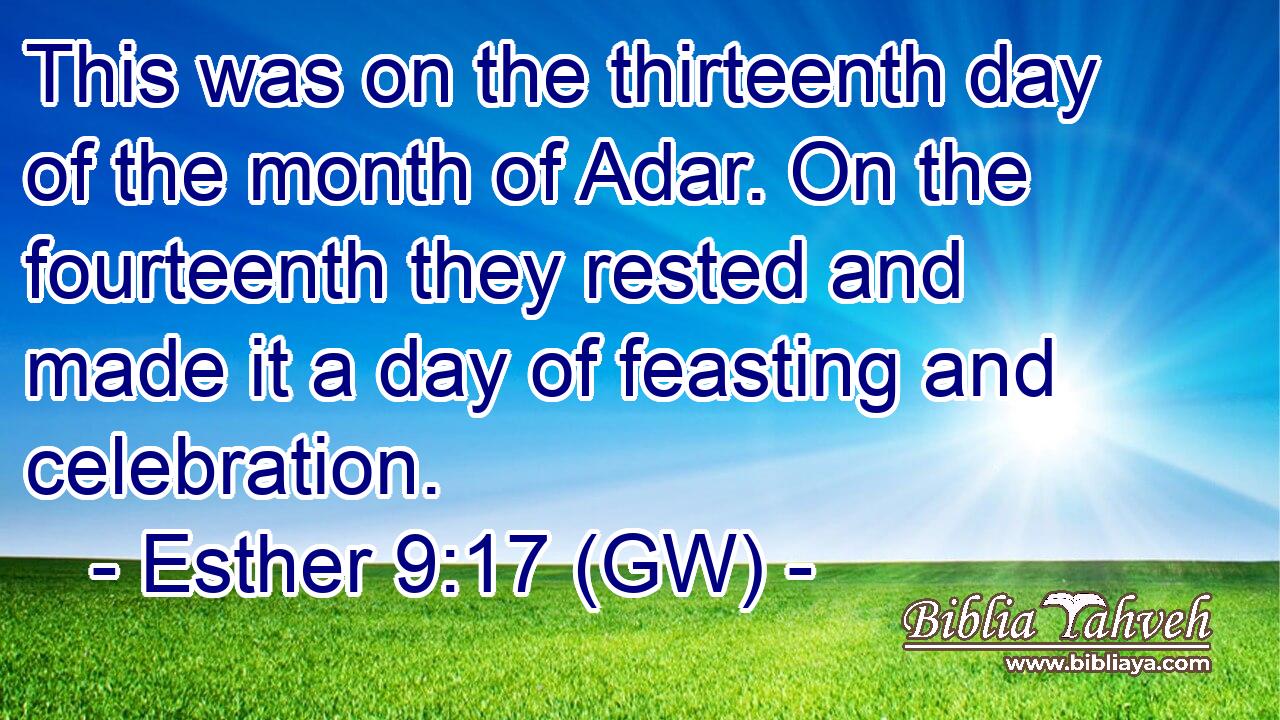 This was on the thirteenth day of the month of Adar. On the fourteenth they rested and made it a day of feasting and celebration.

- Esther 9:17 (GW) -

Biblia Yahveh
www.bibliaya.com